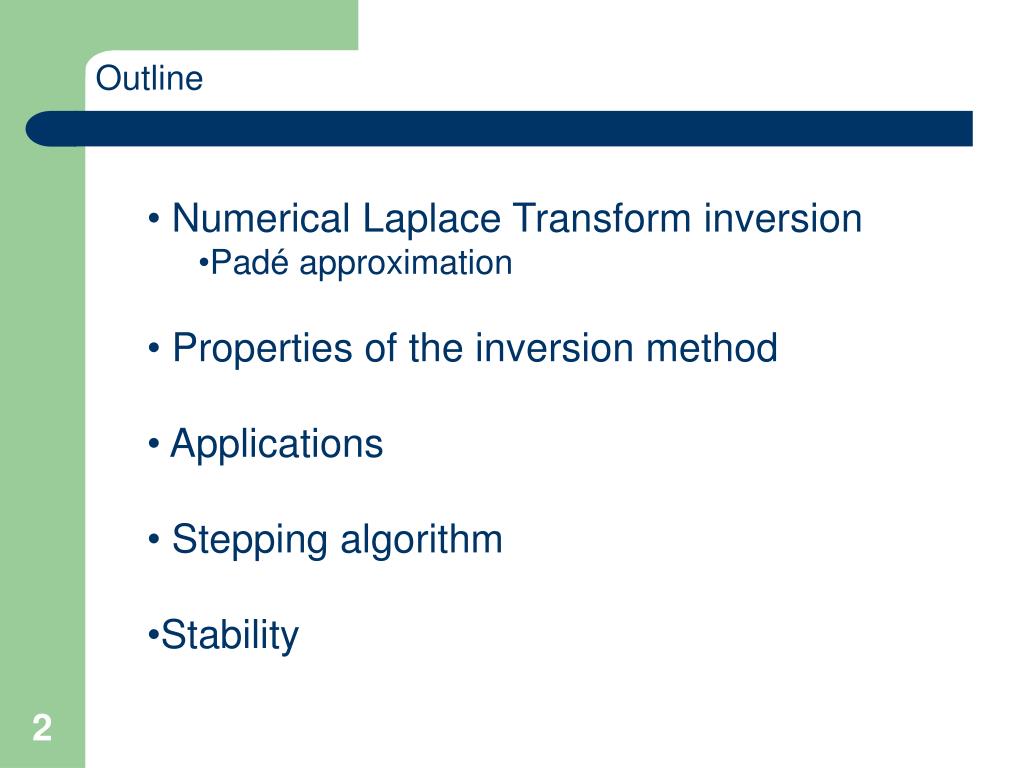 Outline

• Numerical Laplace Transform inversion
•Padé approximation

• Properties of the inversion method

• Applications

• Stepping algorithm

•Stability

2